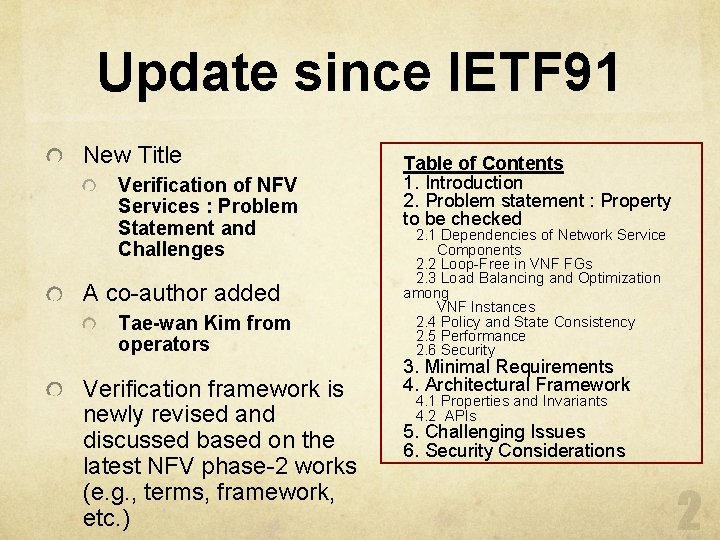 Update since IETF91

New Title

Verification of NFV Services : Problem Statement and Challenges

A co-author added

Tae-wan Kim from operators

Verification framework is newly revised and discussed based on the latest NFV phase-2 works (e.g., terms, framework, etc.)

Table of Contents
1. Introduction
2. Problem statement : Property to be checked
2.1 Dependencies of Network Service Components
2.2 Loop-Free in VNF FGs
2.3 Load Balancing and Optimization among VNF Instances
2.4 Policy and State Consistency
2.5 Performance
2.6 Security
3. Minimal Requirements
4. Architectural Framework
4.1 Properties and Invariants
4.2 APIs
5. Challenging Issues
6. Security Considerations

2